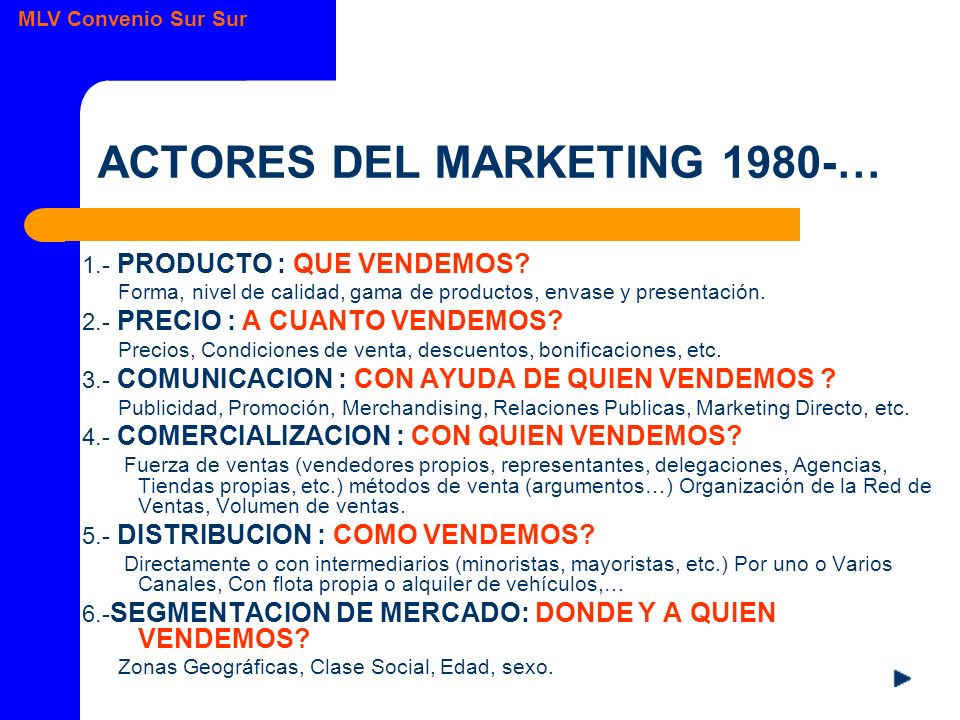 MLV Convenio Sur Sur

ACTORES DEL MARKETING 1980-…

1.- PRODUCTO : QUE VENDEMOS?
Forma, nivel de calidad, gama de productos, envase y presentación.
2.- PRECIO : A CUANTO VENDEMOS?
Precios, Condiciones de venta, descuentos, bonificaciones, etc.
3.- COMUNICACION : CON AYUDA DE QUIEN VENDEMOS ?
Publicidad, Promoción, Merchandising, Relaciones Publicas, Marketing Directo, etc.
4.- COMERCIALIZACION : CON QUIEN VENDEMOS?
Fuerza de ventas (vendedores propios, representantes, delegaciones, Agencias, Tiendas propias, etc.) métodos de venta (argumentos…) Organización de la Red de Ventas, Volumen de ventas.
5.- DISTRIBUCION : COMO VENDEMOS?
Directamente o con intermediarios (minoristas, mayoristas, etc.) Por uno o Varios Canales, Con flota propia o alquiler de vehículos,…
6.-SEGMENTACION DE MERCADO: DONDE Y A QUIEN VENDEMOS?
Zonas Geográficas, Clase Social, Edad, sexo.